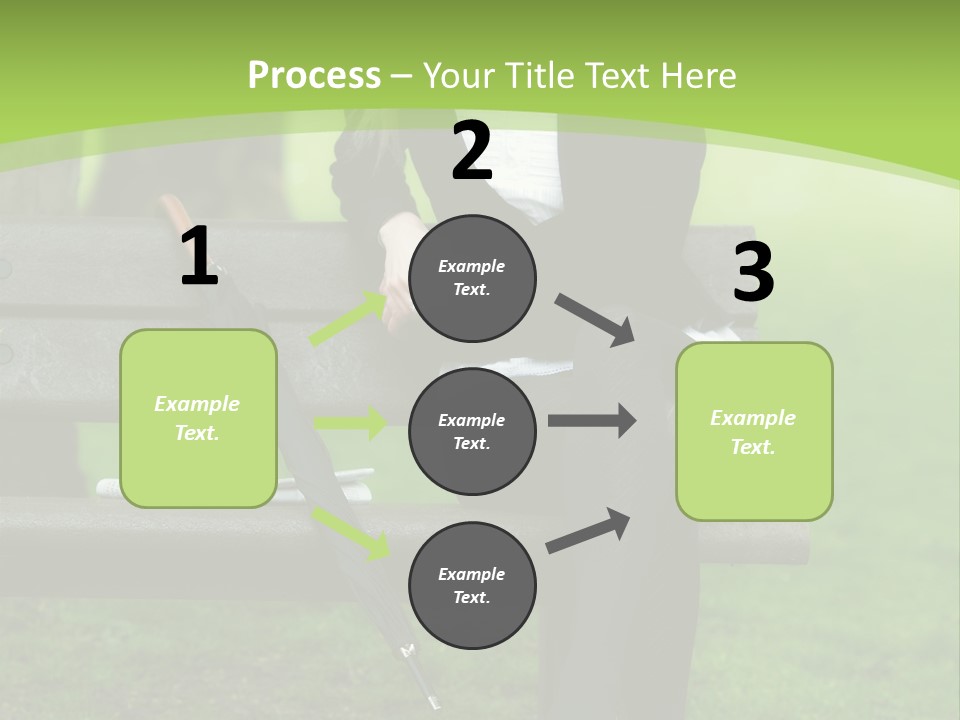 Process – Your Title Text Here

1

Example Text.

2

Example Text.

Example Text.

Example Text.

3

Example Text.